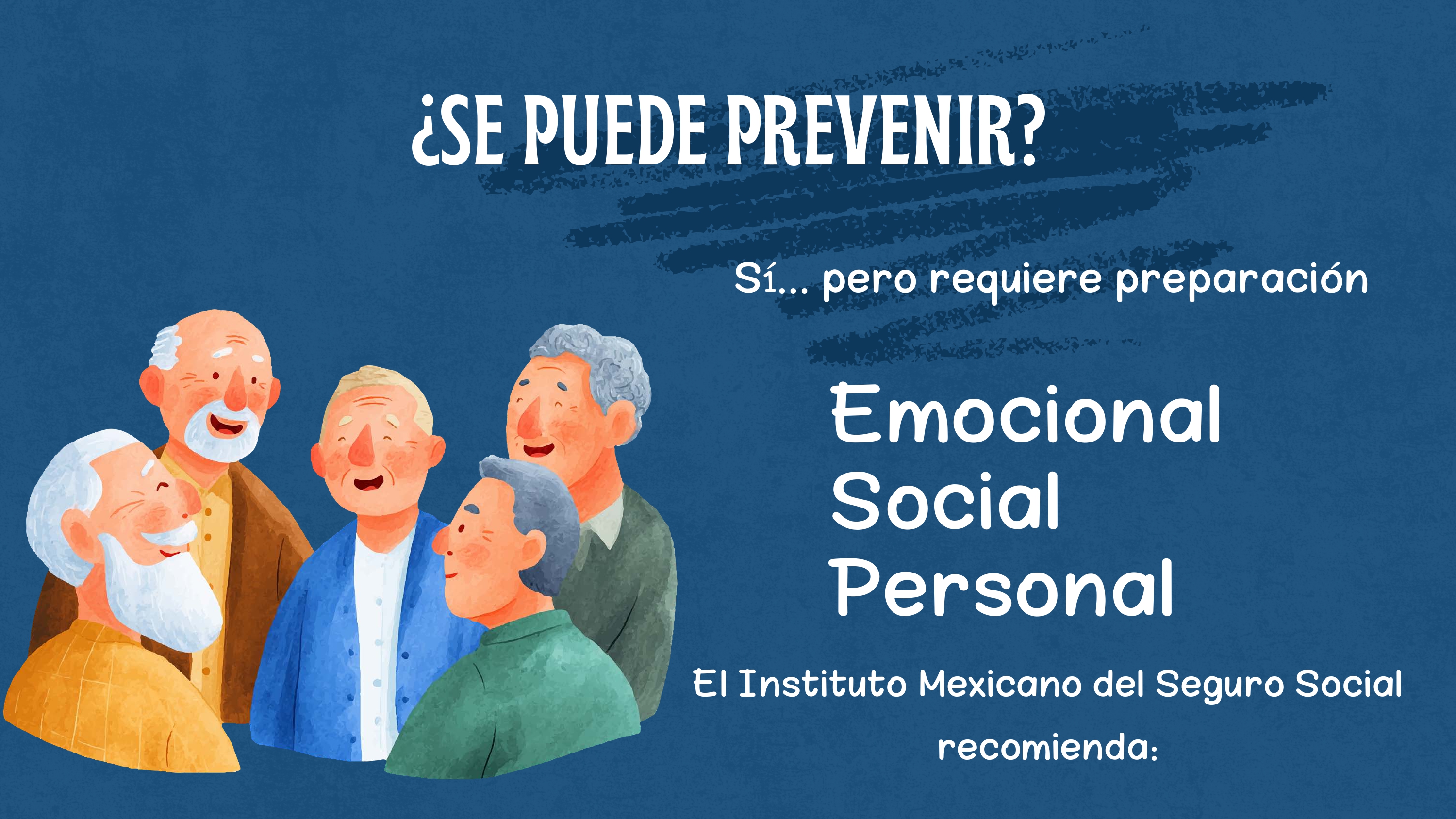 ¿SE PUEDE PREVENIR?

Sí... pero requiere preparación

Emocional
Social
Personal

El Instituto Mexicano del Seguro Social recomienda: